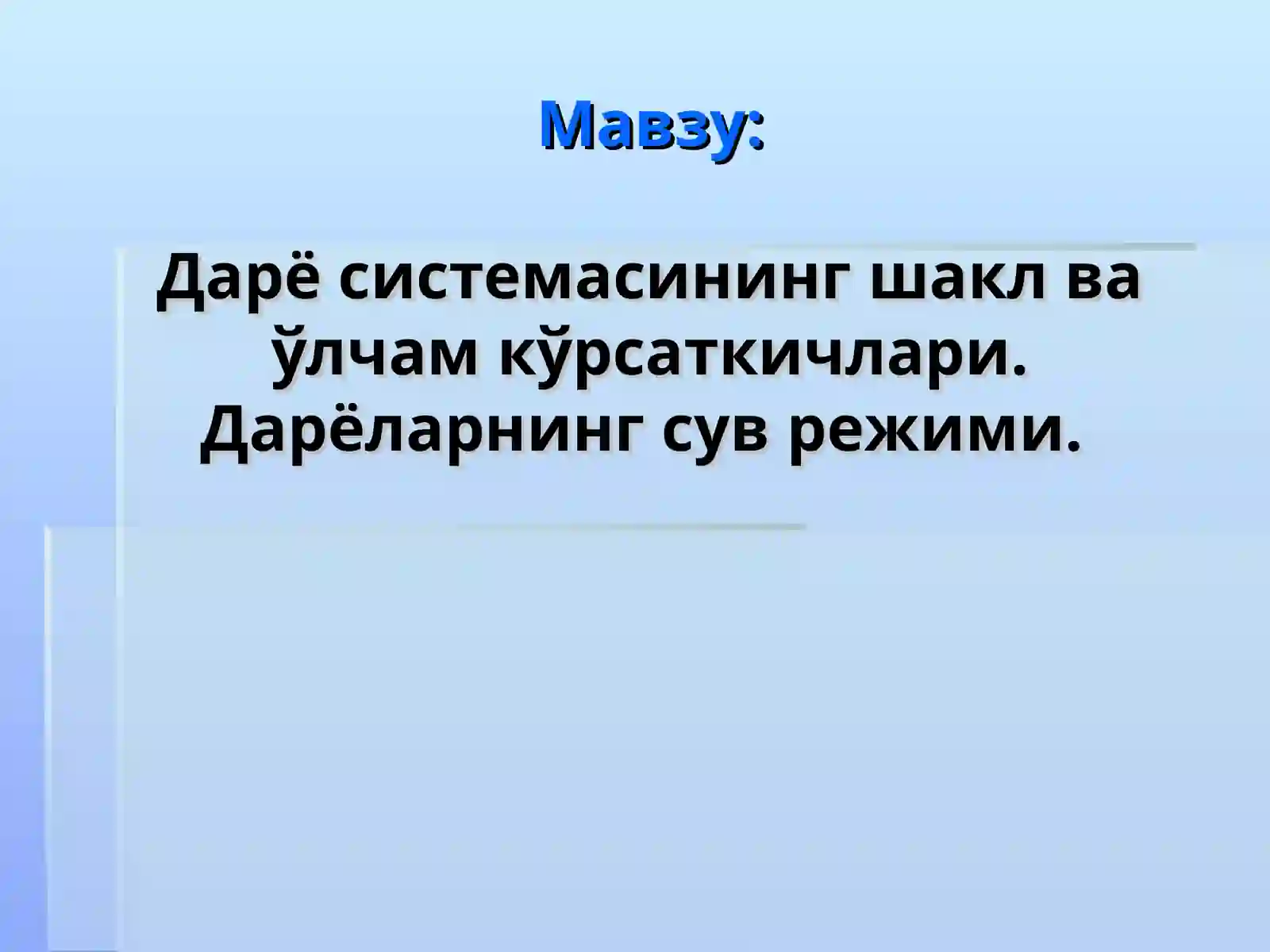 Мавзу:

Дарё системасининг шакл ва ўлчам кўрсаткичлари. Дарёларнинг сув режими.